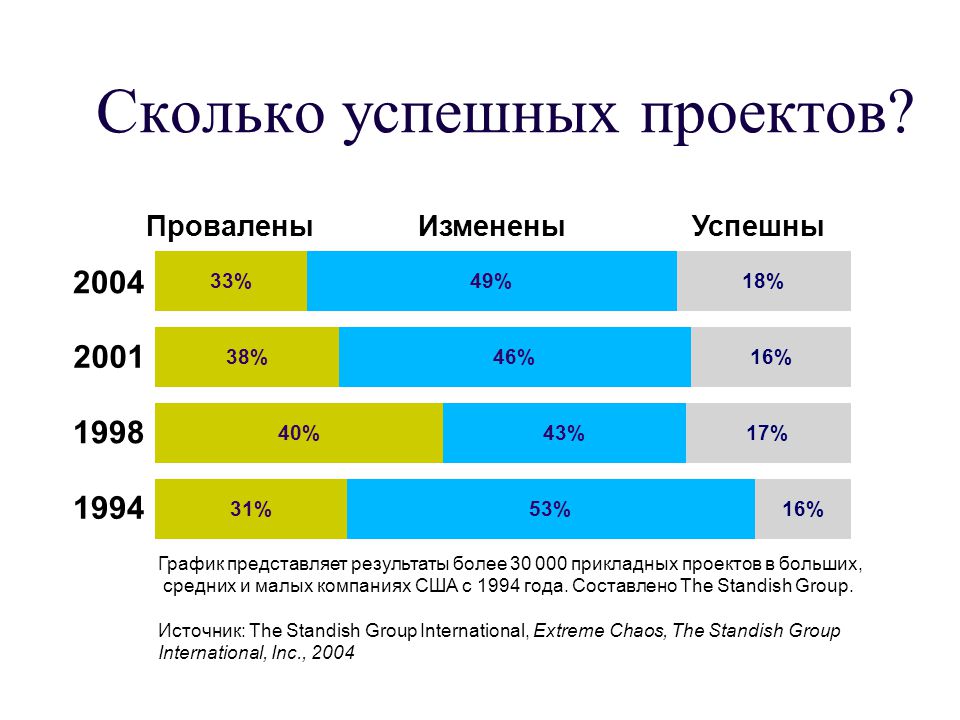 Сколько успешных проектов?

| | Провалены | Изменены | Успешны |
|---|---|---|---|
| 2004 | 33% | 49% | 18% |
| 2001 | 38% | 46% | 16% |
| 1998 | 40% | 43% | 17% |
| 1994 | 31% | 53% | 16% |

График представляет результаты более 30 000 прикладных проектов в больших, средних и малых компаниях США с 1994 года. Составлено The Standish Group.

Источник: The Standish Group International, Extreme Chaos, The Standish Group International, Inc., 2004